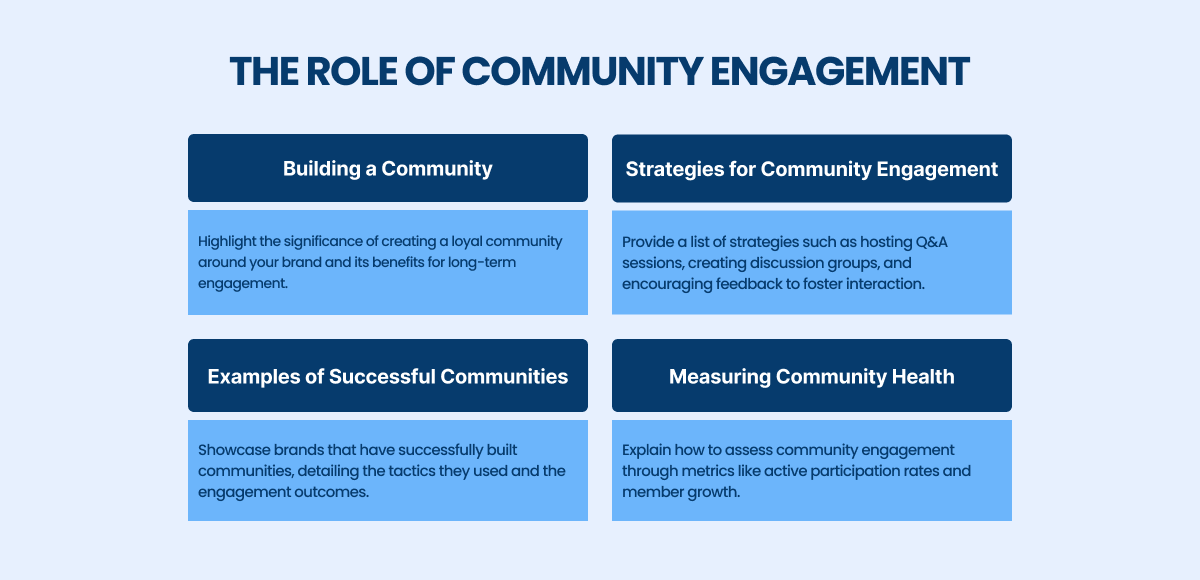 THE ROLE OF COMMUNITY ENGAGEMENT

Building a Community

Highlight the significance of creating a loyal community around your brand and its benefits for long-term engagement.

Strategies for Community Engagement

Provide a list of strategies such as hosting Q&A sessions, creating discussion groups, and encouraging feedback to foster interaction.

Examples of Successful Communities

Showcase brands that have successfully built communities, detailing the tactics they used and the engagement outcomes.

Measuring Community Health

Explain how to assess community engagement through metrics like active participation rates and member growth.